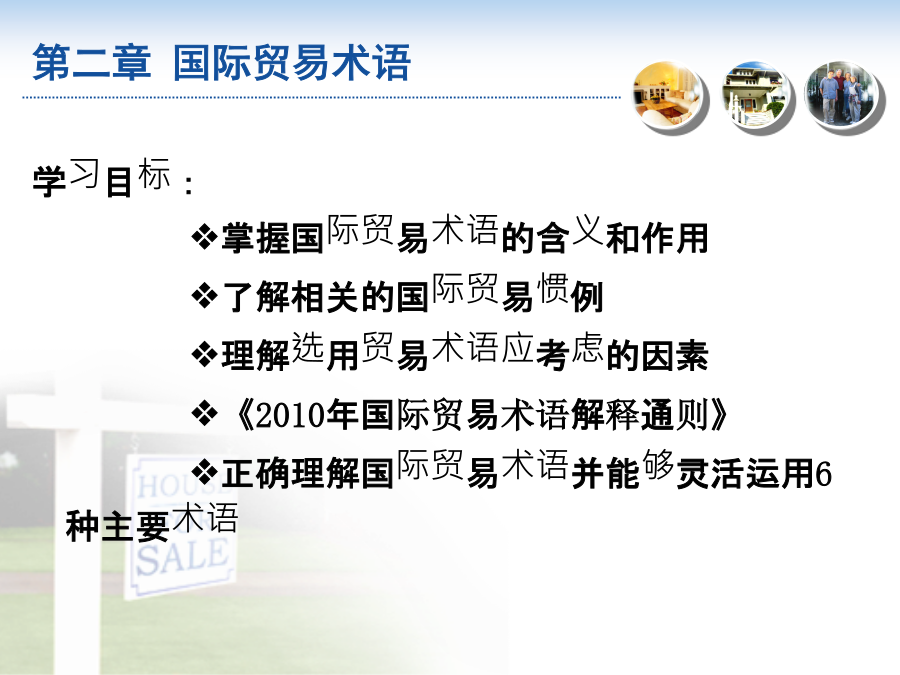 第二章 国际贸易术语

学习目标：

❖掌握国际贸易术语的含义和作用

❖了解相关的国际贸易惯例

❖理解选用贸易术语应考虑的因素

❖《2010年国际贸易术语解释通则》

❖正确理解国际贸易术语并能够灵活运用6种主要术语

HOUSE SALE